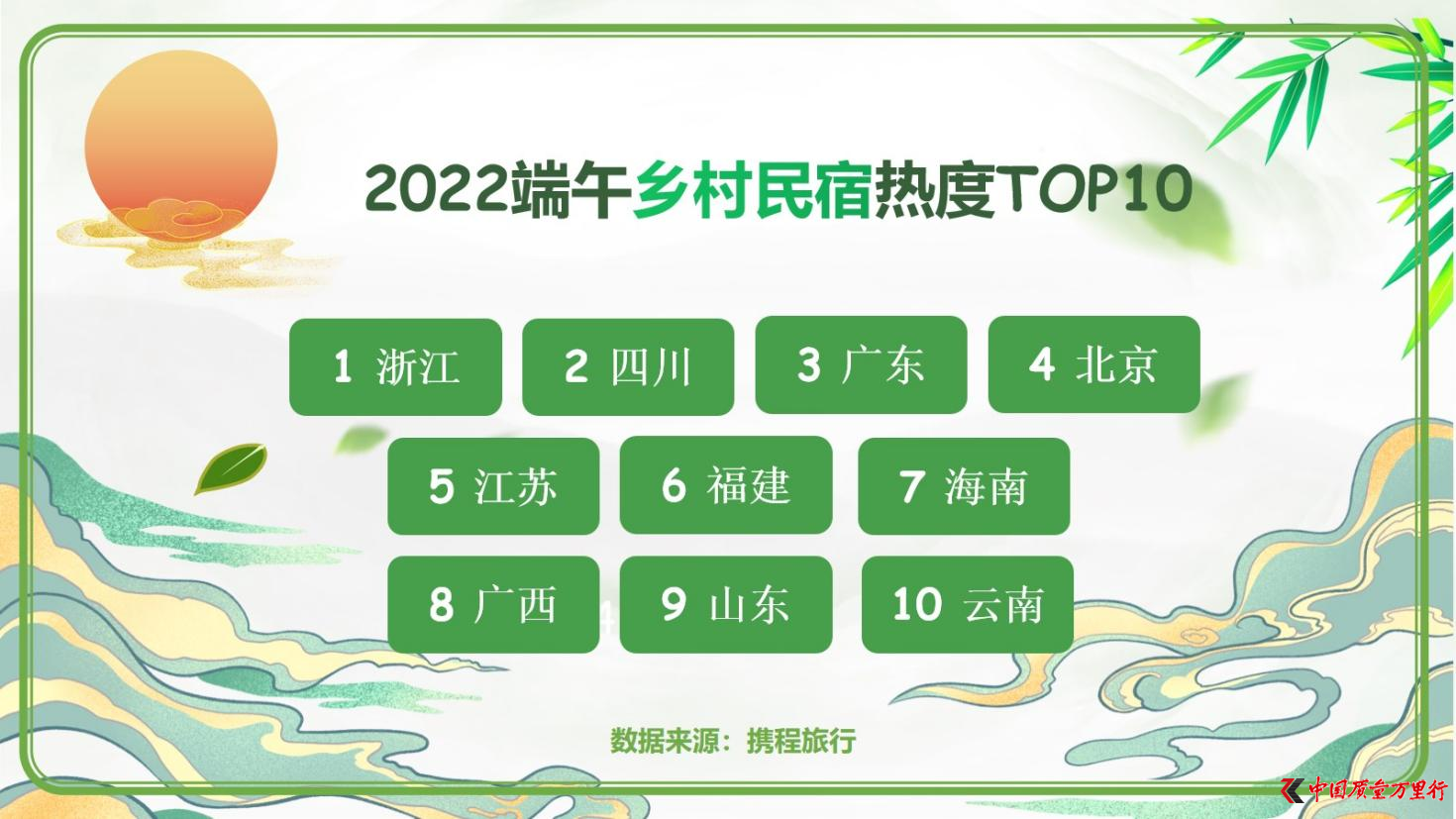 2022端午乡村民宿热度TOP10

1 浙江
2 四川
3 广东
4 北京
5 江苏
6 福建
7 海南
8 广西
9 山东
10 云南

数据来源：携程旅行

中国质量万里行